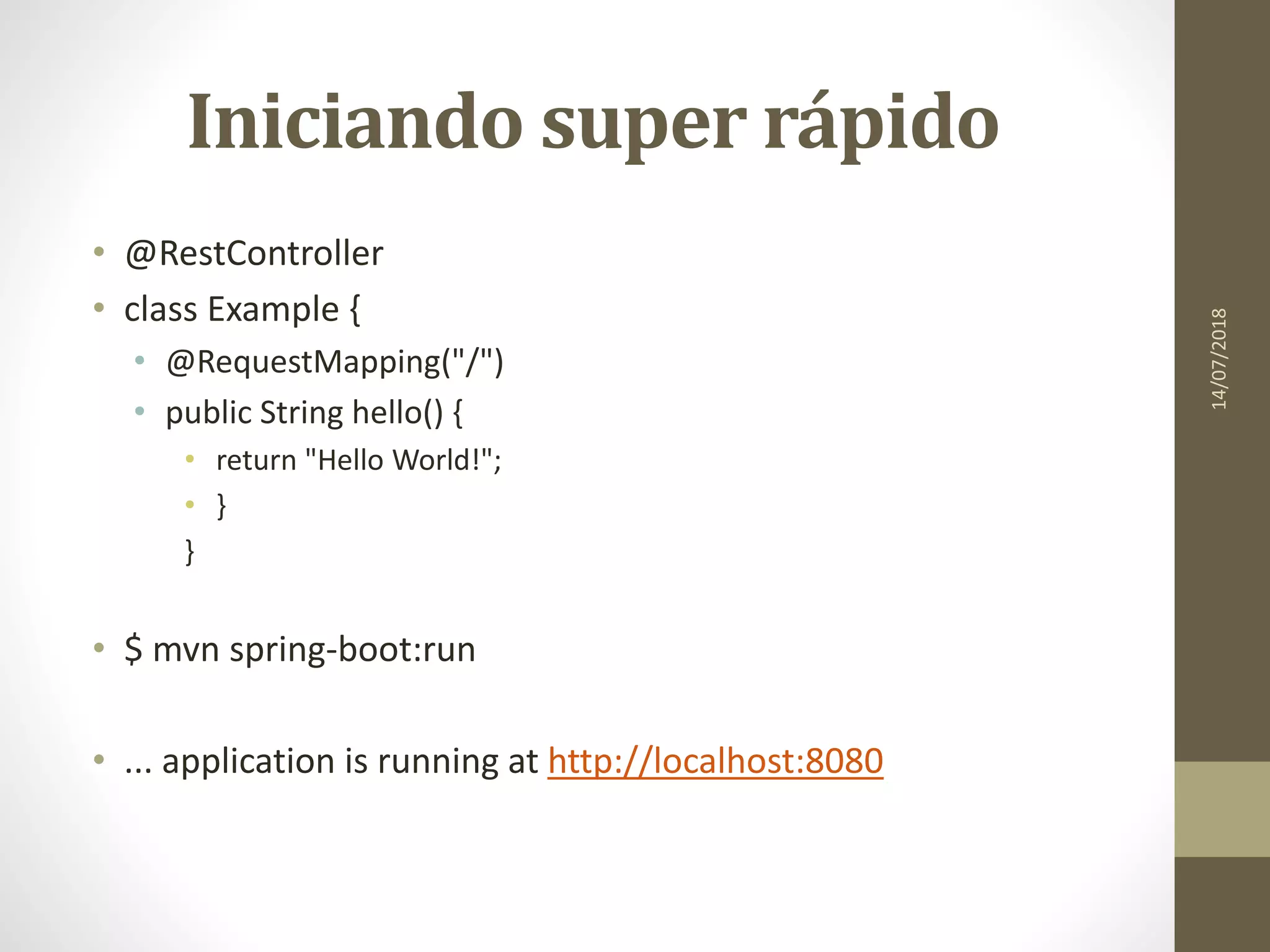 Iniciando super rápido

• @RestController
• class Example {
  • @RequestMapping("/")
  • public String hello() {
    • return "Hello World!";
    • }
  }

• $ mvn spring-boot:run

• ... application is running at http://localhost:8080

14/07/2018